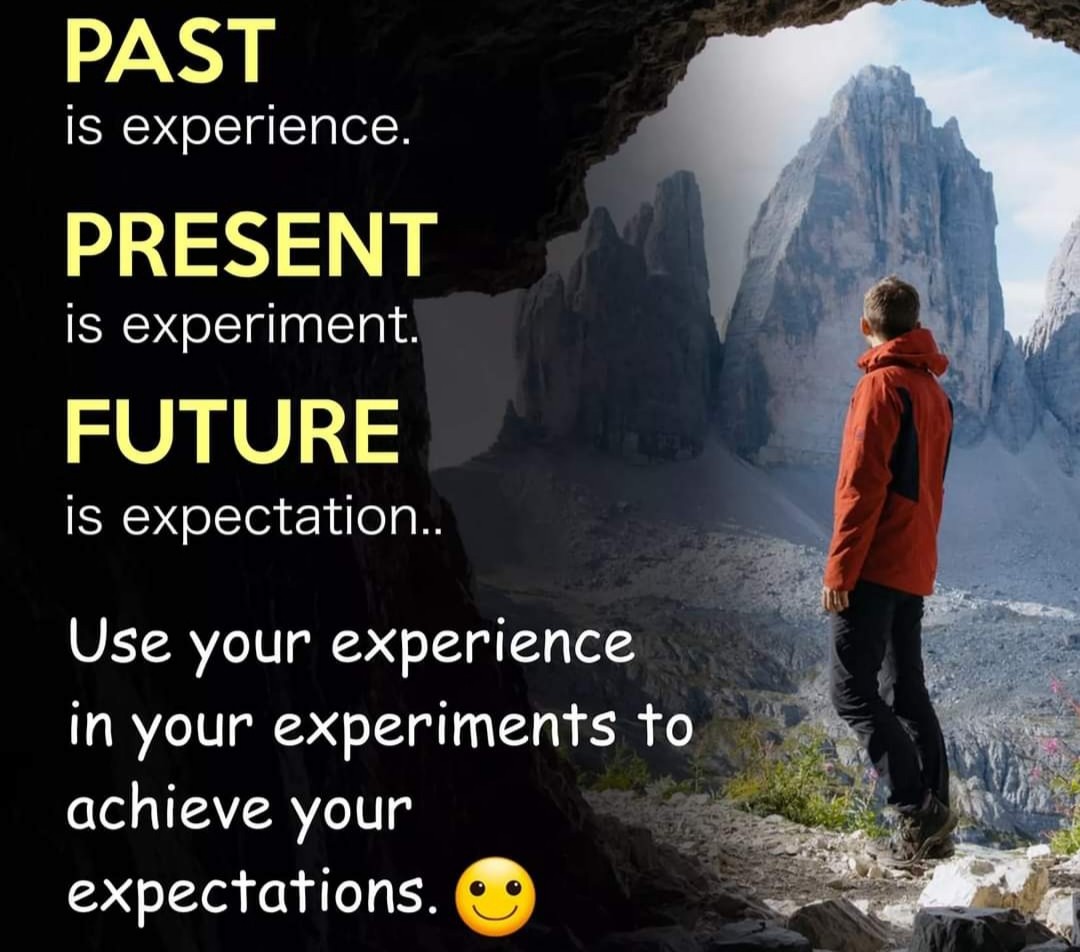 PAST
is experience.

PRESENT
is experiment.

FUTURE
is expectation..

Use your experience in your experiments to achieve your expectations. 🙂